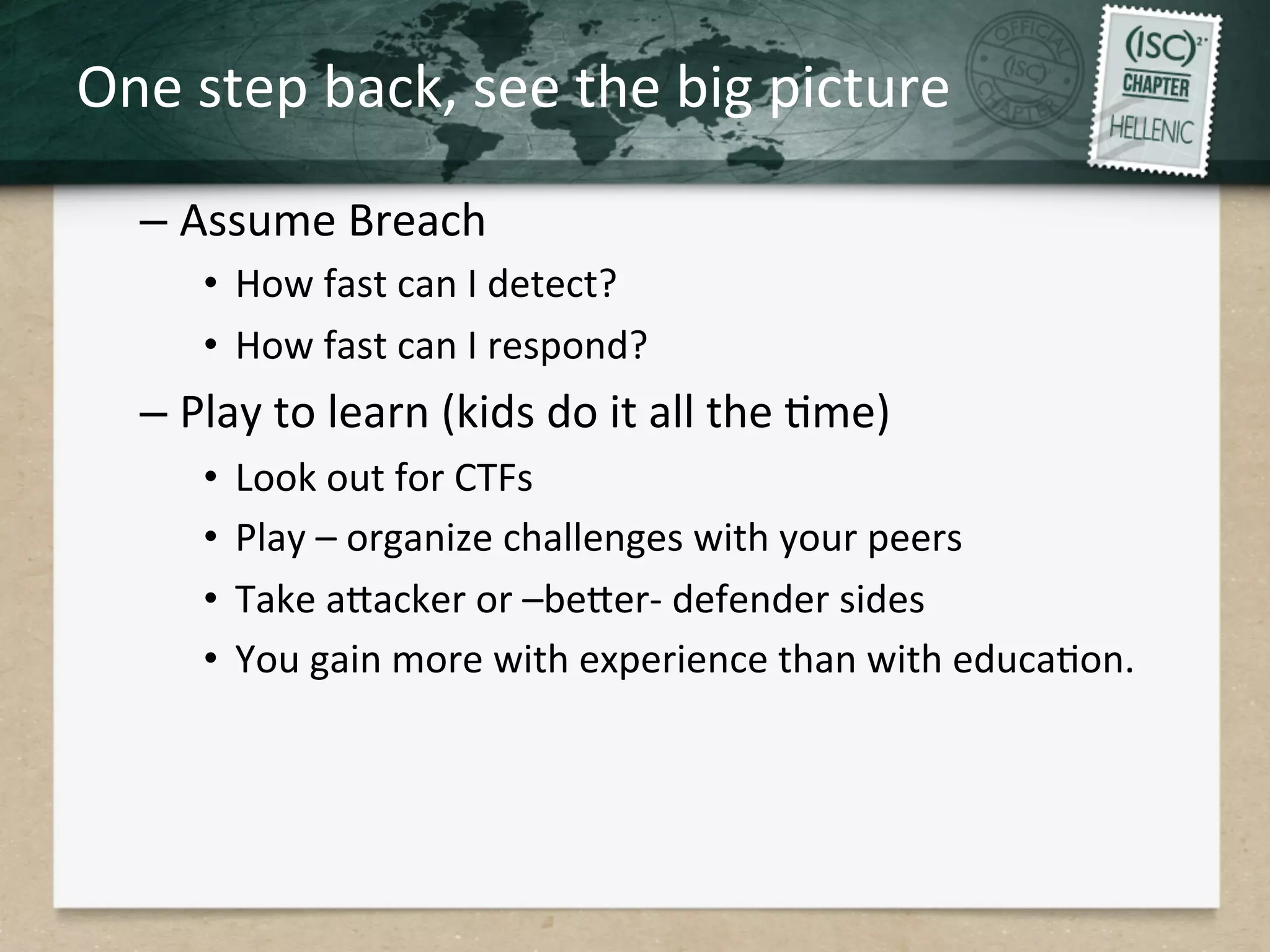 One step back, see the big picture

OFFICIAL (ISC)² CHAPTER

(ISC)² CHAPTER HELLENIC

– Assume Breach
• How fast can I detect?
• How fast can I respond?
– Play to learn (kids do it all the time)
• Look out for CTFs
• Play – organize challenges with your peers
• Take attacker or –better- defender sides
• You gain more with experience than with education.